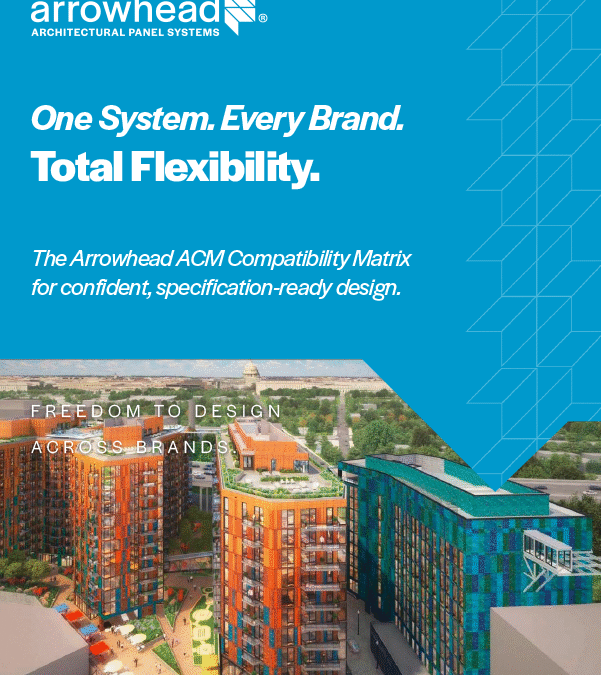 arrowhead®
ARCHITECTURAL PANEL SYSTEMS

One System. Every Brand.
Total Flexibility.

The Arrowhead ACM Compatibility Matrix for confident, specification-ready design.

FREEDOM TO DESIGN
ACROSS BRANDS.